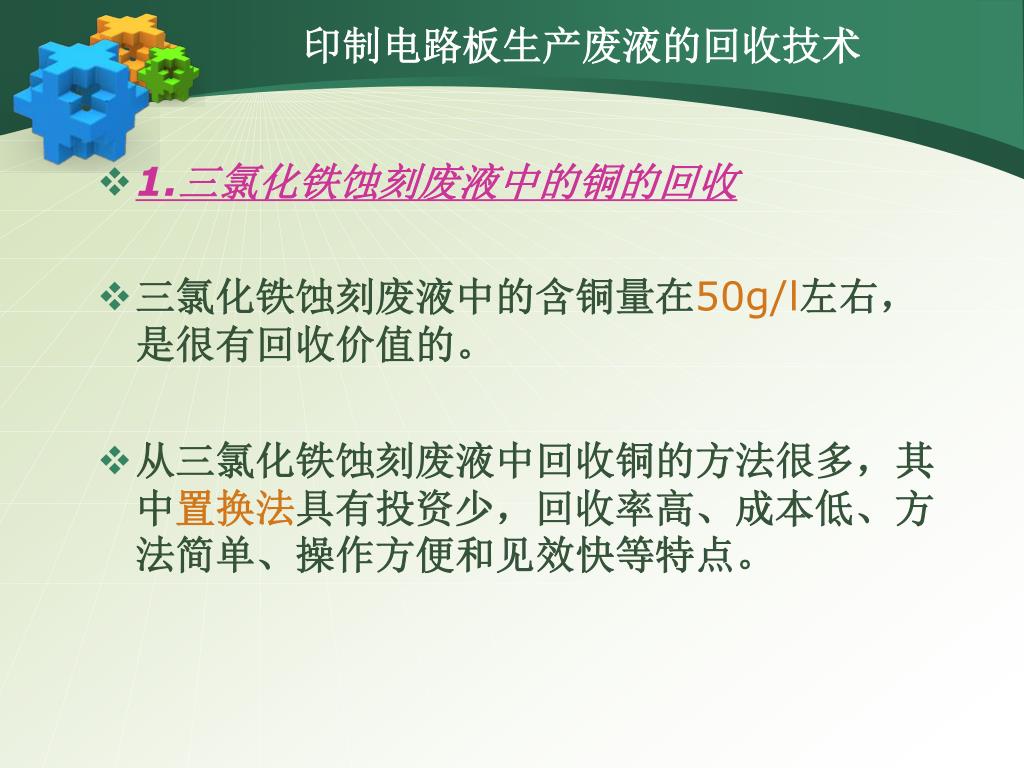 印制电路板生产废液的回收技术

❖ 1.三氯化铁蚀刻废液中的铜的回收

❖ 三氯化铁蚀刻废液中的含铜量在50g/l左右，是很有回收价值的。

❖ 从三氯化铁蚀刻废液中回收铜的方法很多，其中置换法具有投资少，回收率高、成本低、方法简单、操作方便和见效快等特点。